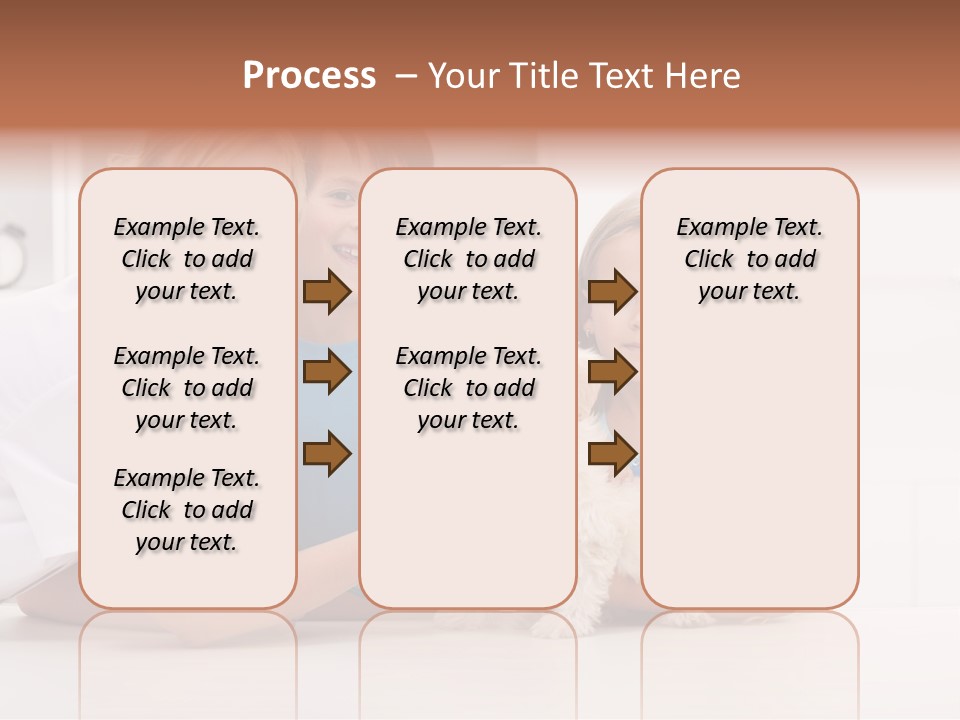 Process – Your Title Text Here

Example Text. Click to add your text.

Example Text. Click to add your text.

Example Text. Click to add your text.

Example Text. Click to add your text.

Example Text. Click to add your text.

Example Text. Click to add your text.